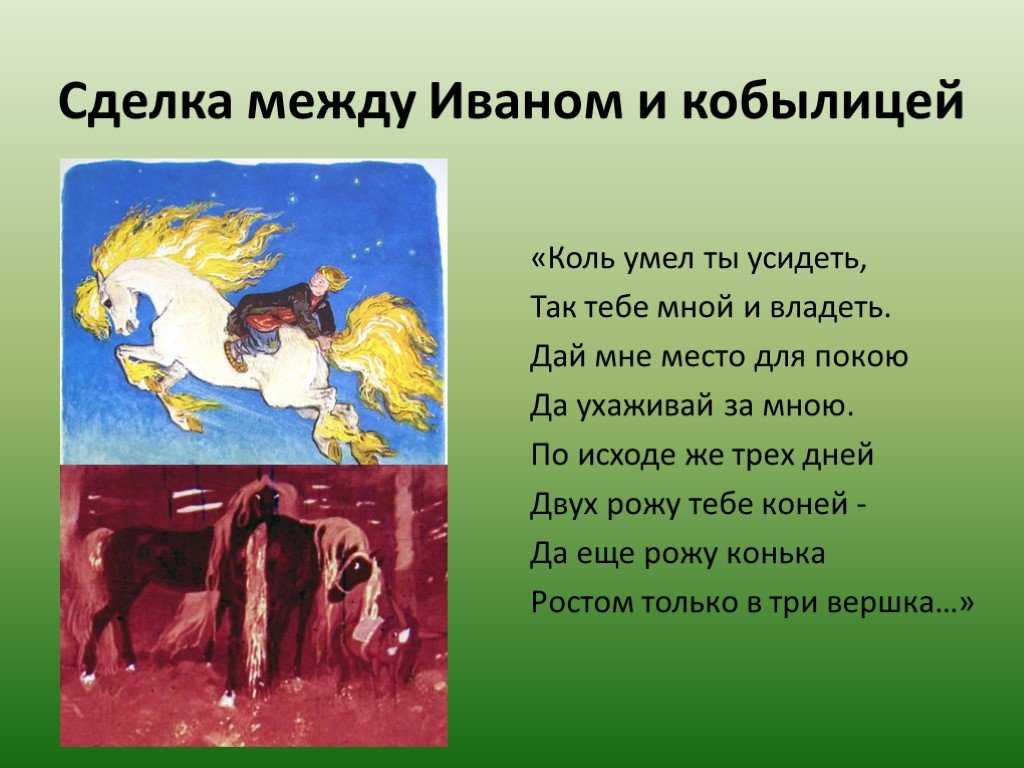 Сделка между Иваном и кобылицей

«Коль умел ты усидеть,
Так тебе мной и владеть.
Дай мне место для покою
Да ухаживай за мною.
По исходе же трех дней
Двух рожу тебе коней -
Да еще рожу конька
Ростом только в три вершка…»